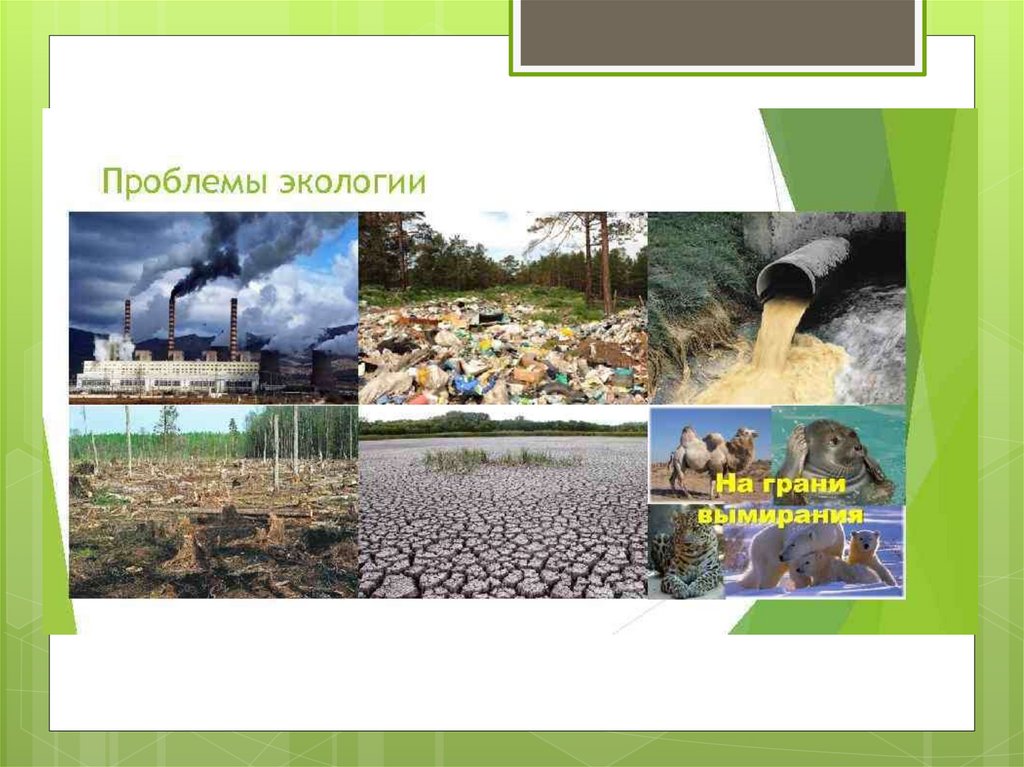 Проблемы экологии

На грани вымирания